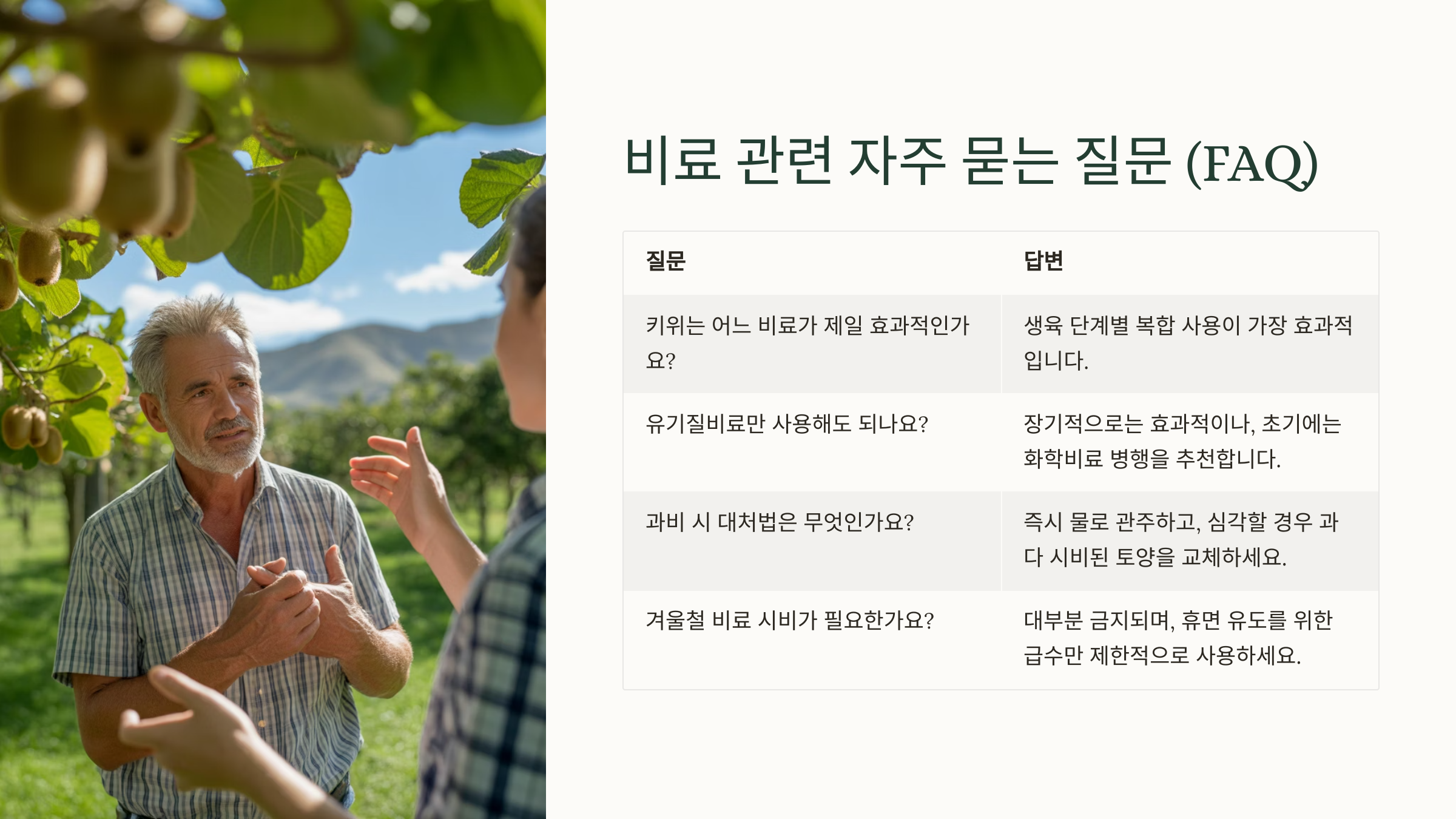 비료 관련 자주 묻는 질문 (FAQ)

| 질문 | 답변 |
|---|---|
| 키위는 어느 비료가 제일 효과적인가요? | 생육 단계별 복합 사용이 가장 효과적입니다. |
| 유기질비료만 사용해도 되나요? | 장기적으로는 효과적이나, 초기에는 화학비료 병행을 추천합니다. |
| 과비 시 대처법은 무엇인가요? | 즉시 물로 관주하고, 심각할 경우 과다 시비된 토양을 교체하세요. |
| 겨울철 비료 시비가 필요한가요? | 대부분 금지되며, 휴면 유도를 위한 급수만 제한적으로 사용하세요. |